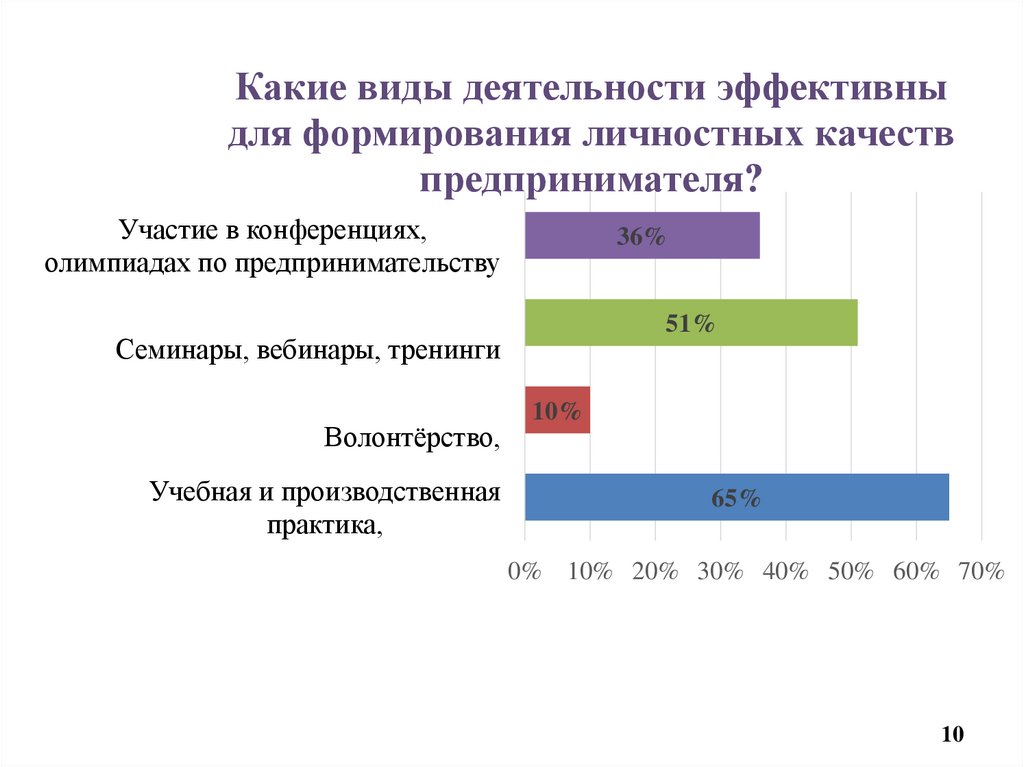 Какие виды деятельности эффективны для формирования личностных качеств предпринимателя?

Участие в конференциях, олимпиадах по предпринимательству

36%

Семинары, вебинары, тренинги

51%

Волонтёрство,

10%

Учебная и производственная практика,

65%

0% 10% 20% 30% 40% 50% 60% 70%

10